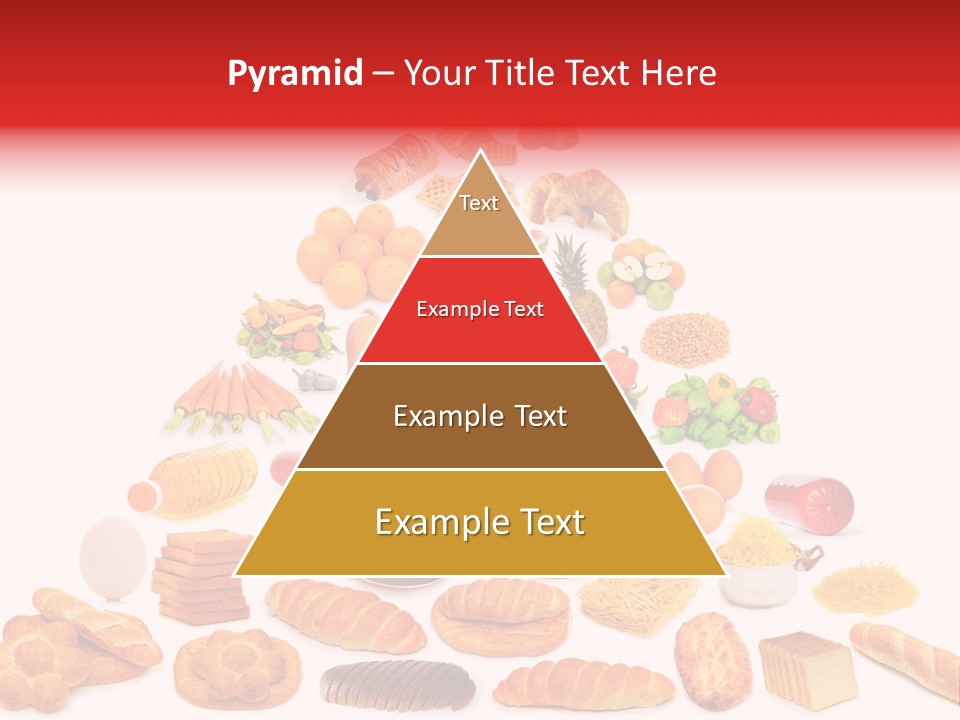 Pyramid – Your Title Text Here

Text

Example Text

Example Text

Example Text